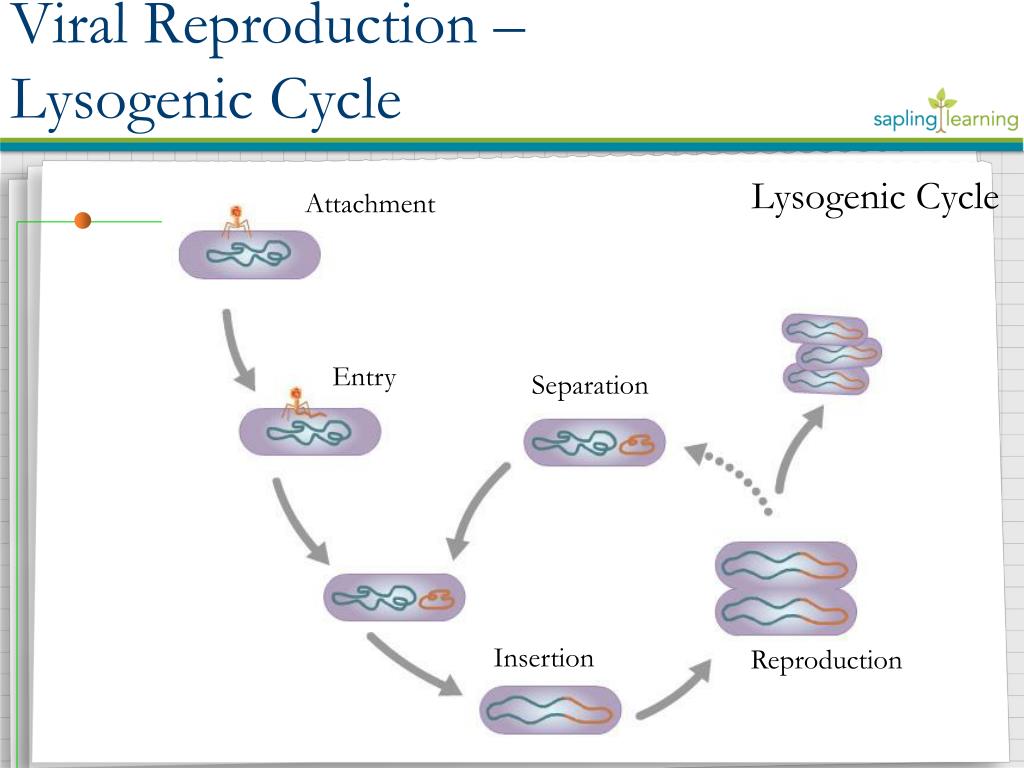 Viral Reproduction –
Lysogenic Cycle

sapling learning

Lysogenic Cycle

Attachment

Entry

Separation

Insertion

Reproduction